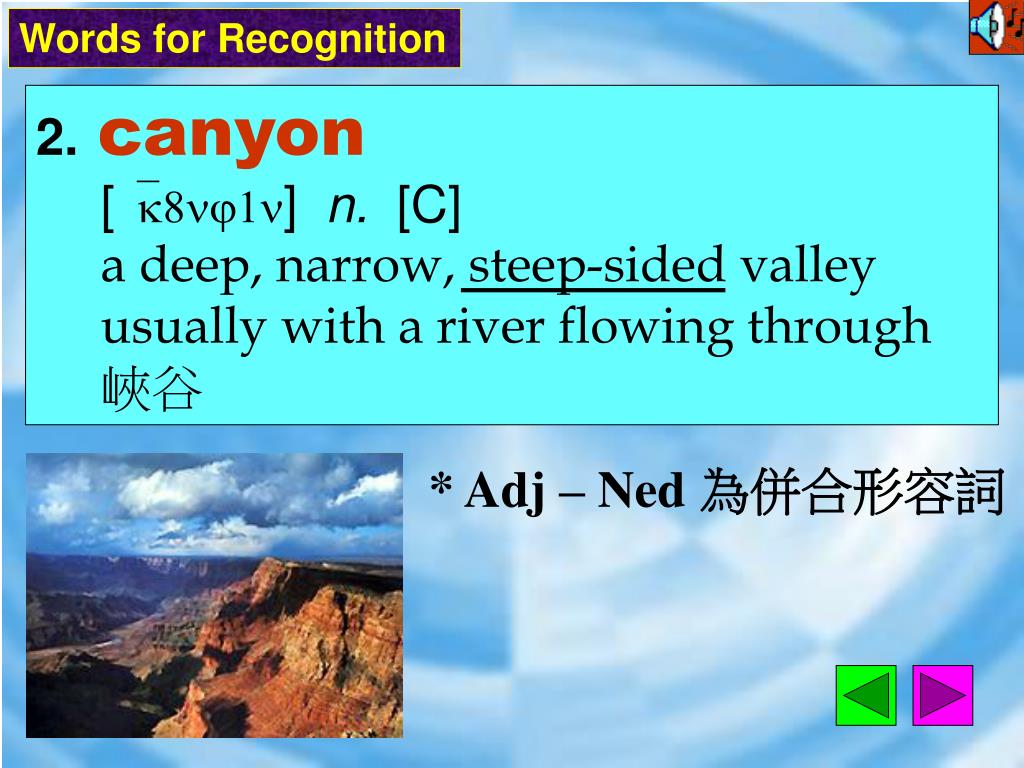 Words for Recognition

2. canyon
[ ¯κ8νφ1ν] n. [C]
a deep, narrow, steep-sided valley usually with a river flowing through
峽谷

* Adj – Ned 為併合形容詞